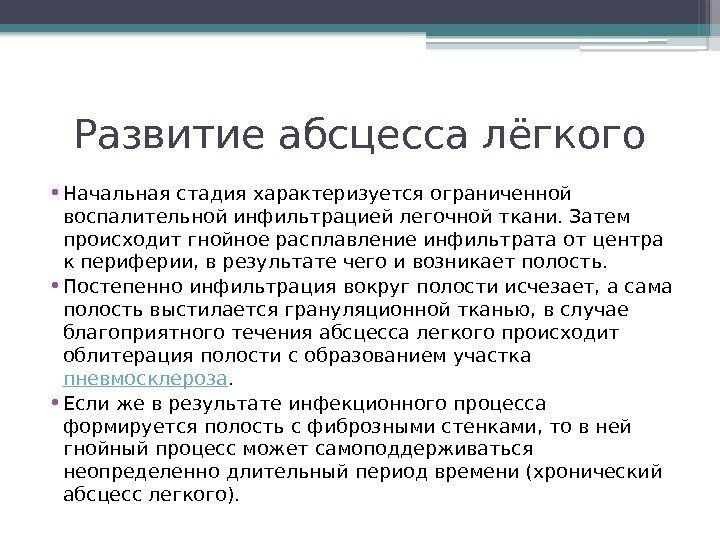 Развитие абсцесса лёгкого

• Начальная стадия характеризуется ограниченной воспалительной инфильтрацией легочной ткани. Затем происходит гнойное расплавление инфильтрата от центра к периферии, в результате чего и возникает полость.

• Постепенно инфильтрация вокруг полости исчезает, а сама полость выстилается грануляционной тканью, в случае благоприятного течения абсцесса легкого происходит облитерация полости с образованием участка пневмосклероза.

• Если же в результате инфекционного процесса формируется полость с фиброзными стенками, то в ней гнойный процесс может самоподдерживаться неопределенно длительный период времени (хронический абсцесс легкого).